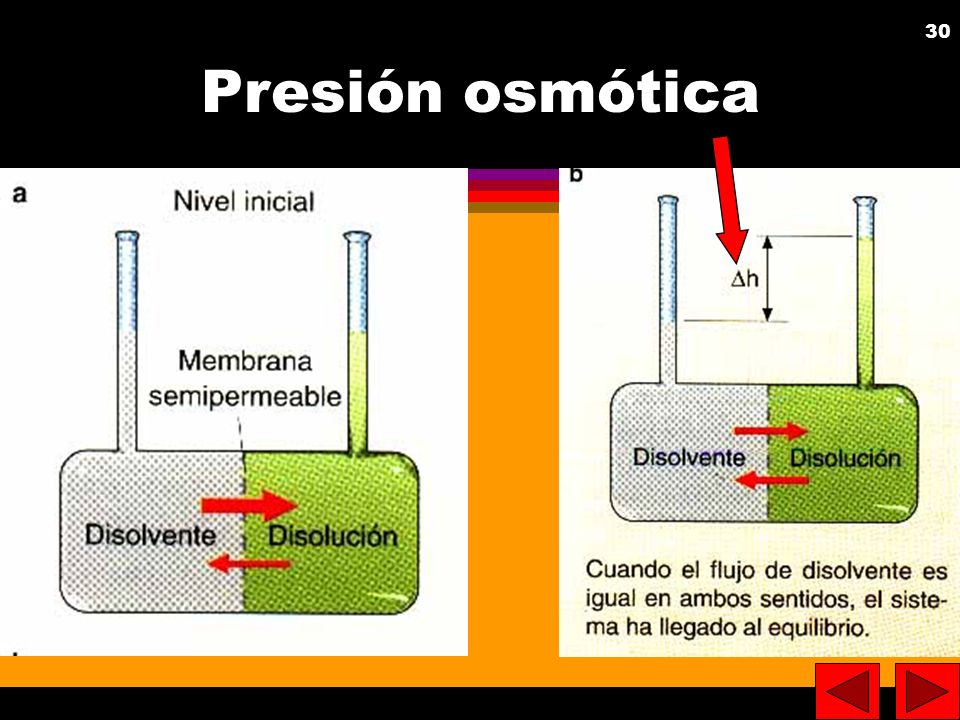 30

Presión osmótica

a

Nivel inicial

Membrana semipermeable

Disolvente

Disolución

b

$\Delta h$

Disolvente

Disolución

Cuando el flujo de disolvente es igual en ambos sentidos, el sistema ha llegado al equilibrio.